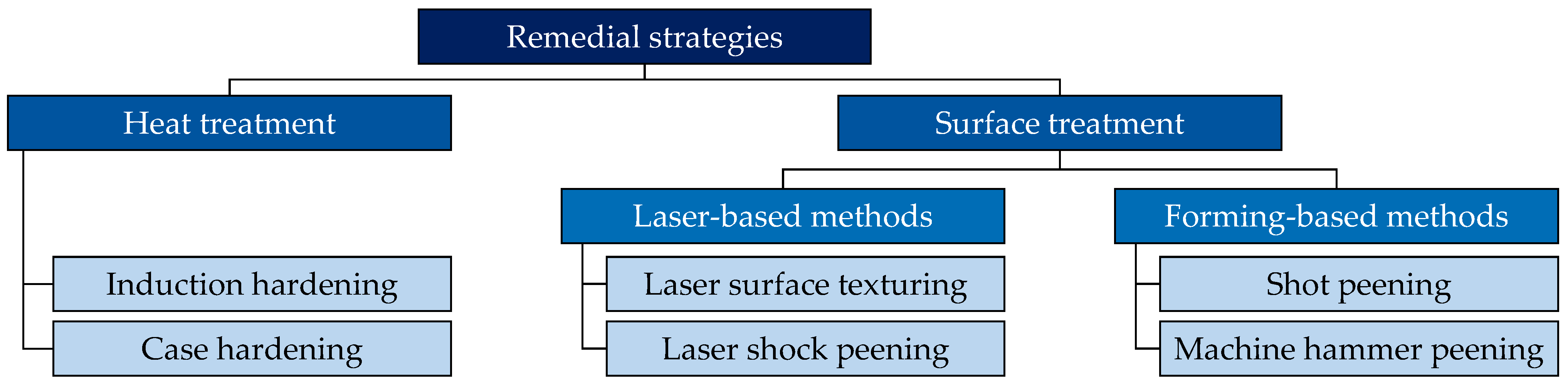 Remedial strategies

Heat treatment

Induction hardening

Case hardening

Surface treatment

Laser-based methods

Laser surface texturing

Laser shock peening

Forming-based methods

Shot peening

Machine hammer peening